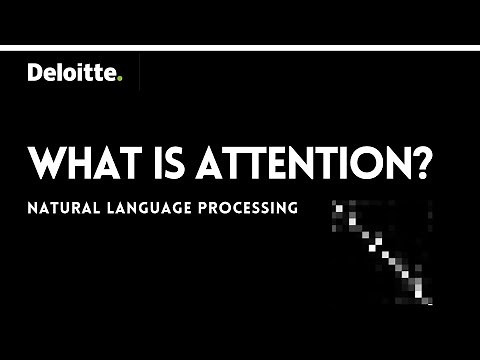 Deloitte.

WHAT IS ATTENTION?

NATURAL LANGUAGE PROCESSING